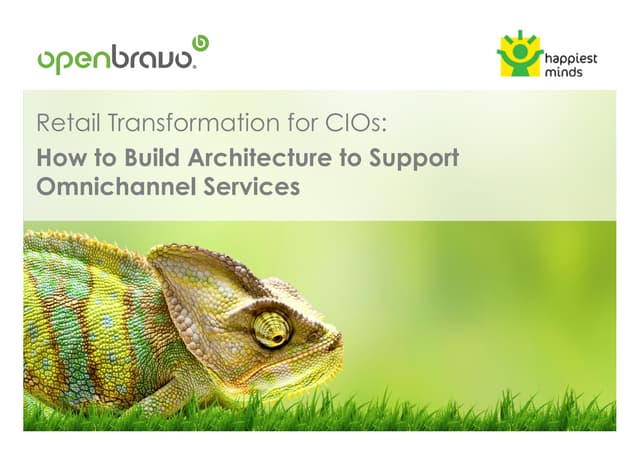 openbravo

happiest minds

Retail Transformation for CIOs:

How to Build Architecture to Support Omnichannel Services